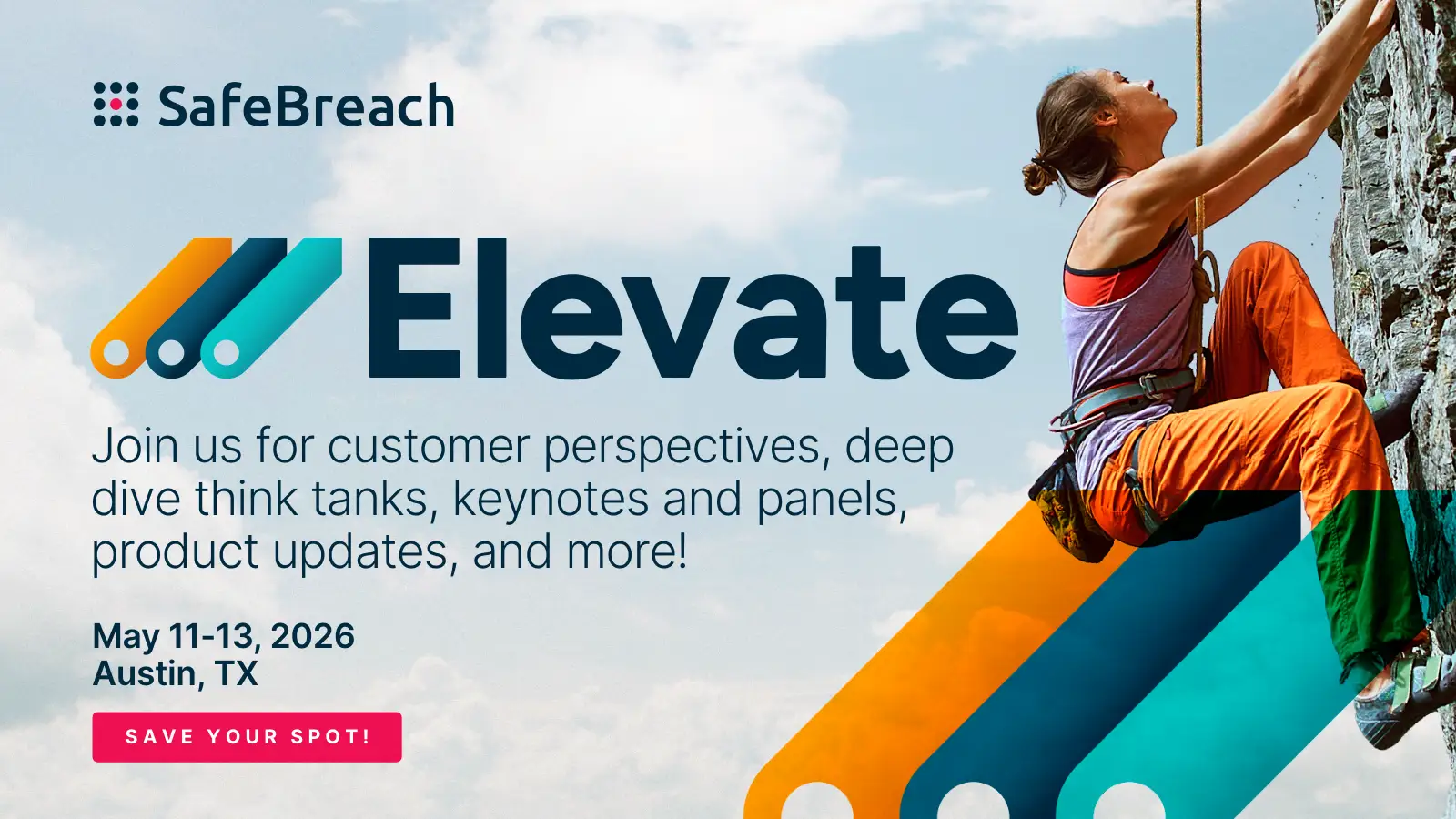 SafeBreach

Elevate

Join us for customer perspectives, deep dive think tanks, keynotes and panels, product updates, and more!

May 11-13, 2026
Austin, TX

SAVE YOUR SPOT!